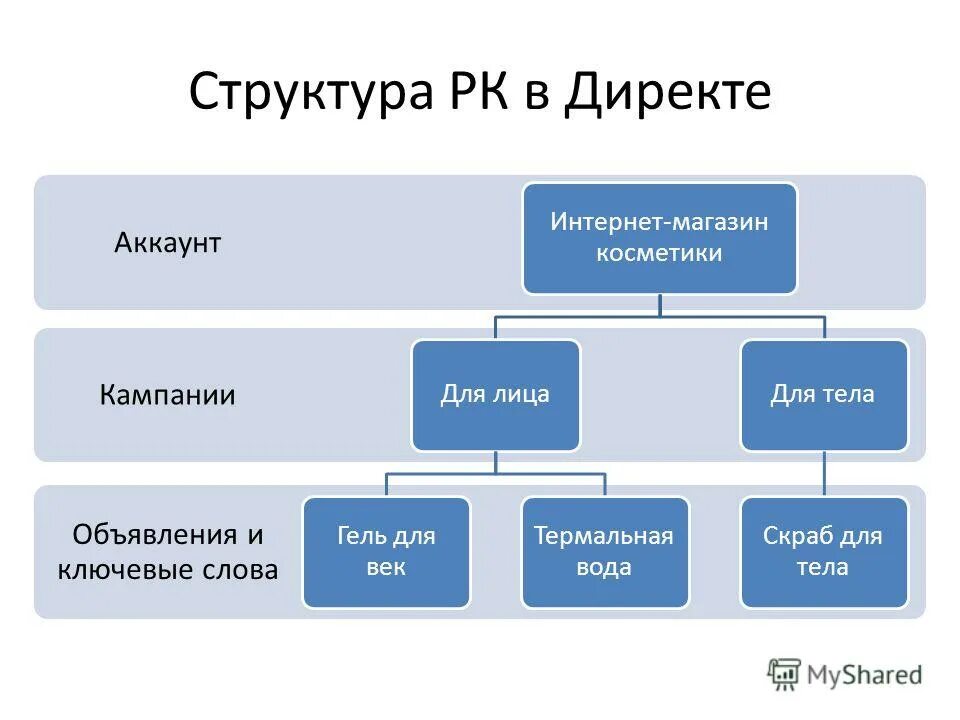 Структура РК в Директе

Аккаунт

Интернет-магазин косметики

Кампании

Для лица

Для тела

Объявления и ключевые слова

Гель для век

Термальная вода

Скраб для тела

MyShared